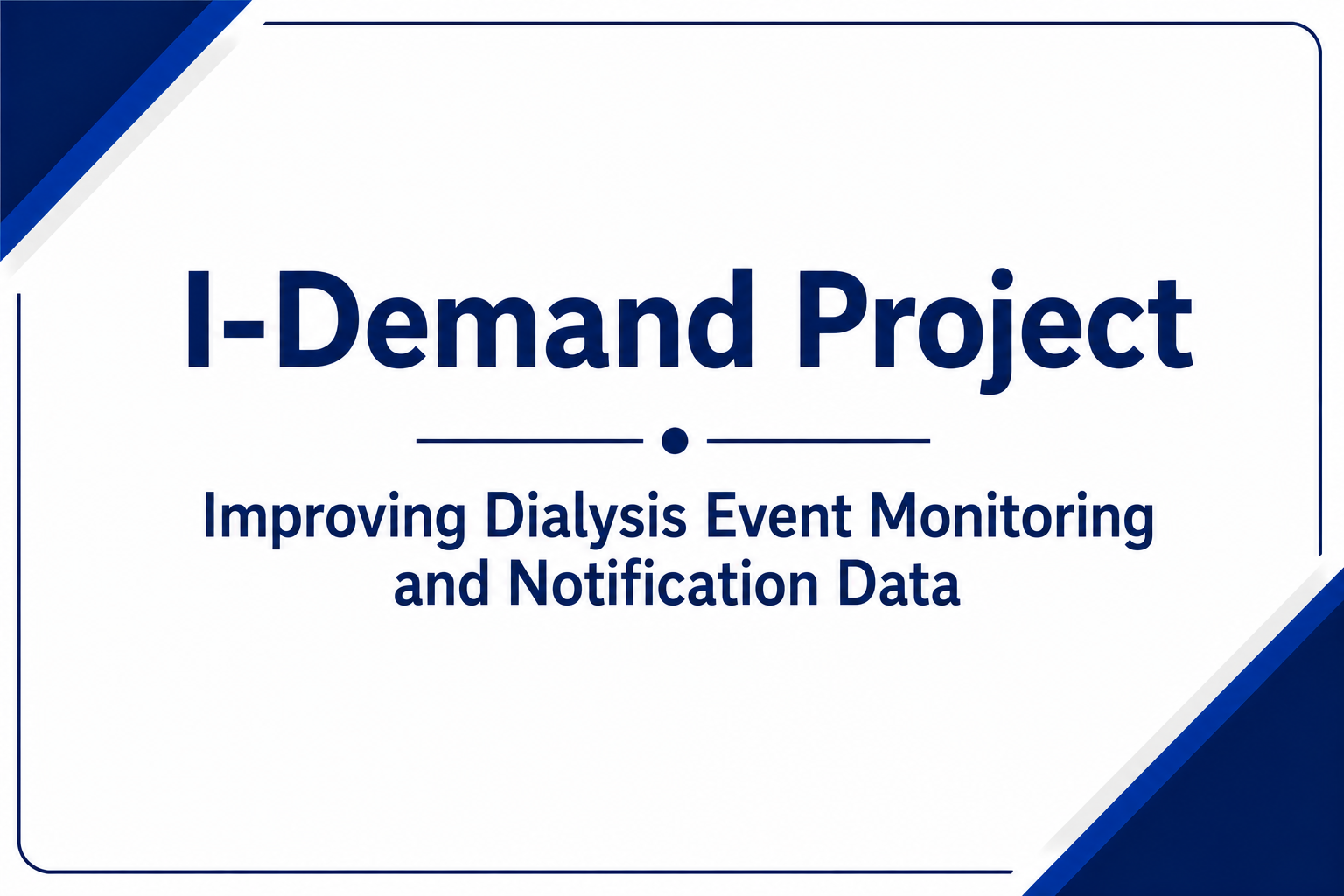 I-Demand Project

Improving Dialysis Event Monitoring and Notification Data